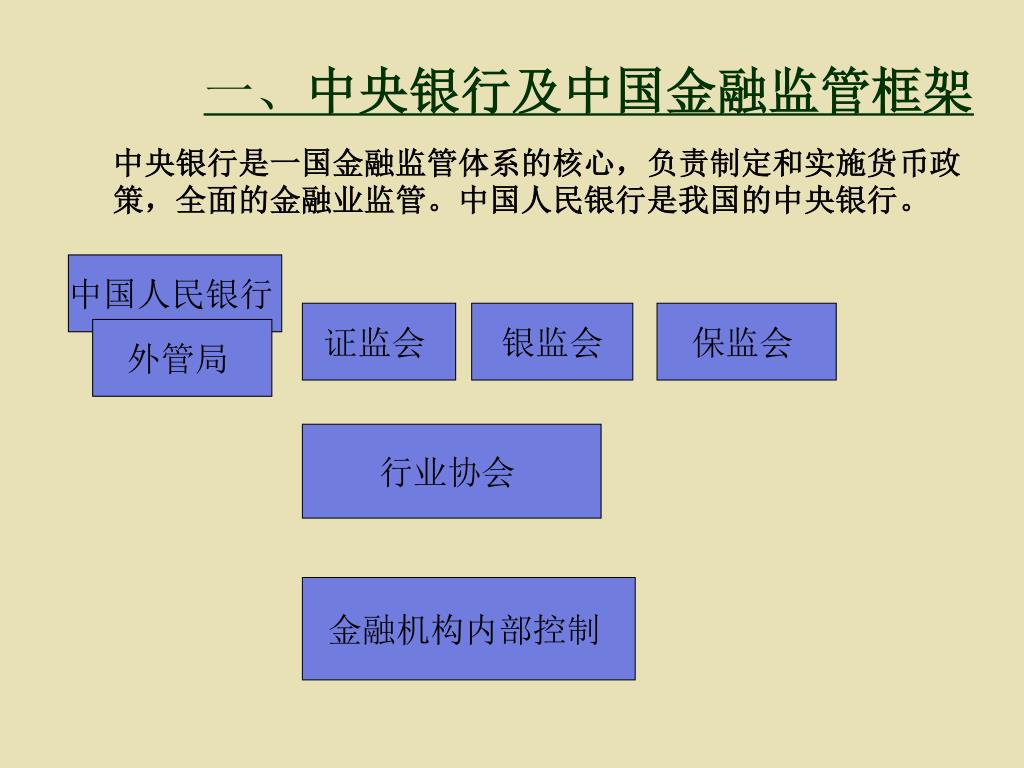 一、中央银行及中国金融监管框架

中央银行是一国金融监管体系的核心，负责制定和实施货币政策，全面的金融业监管。中国人民银行是我国的中央银行。

中国人民银行

外管局

证监会

银监会

保监会

行业协会

金融机构内部控制